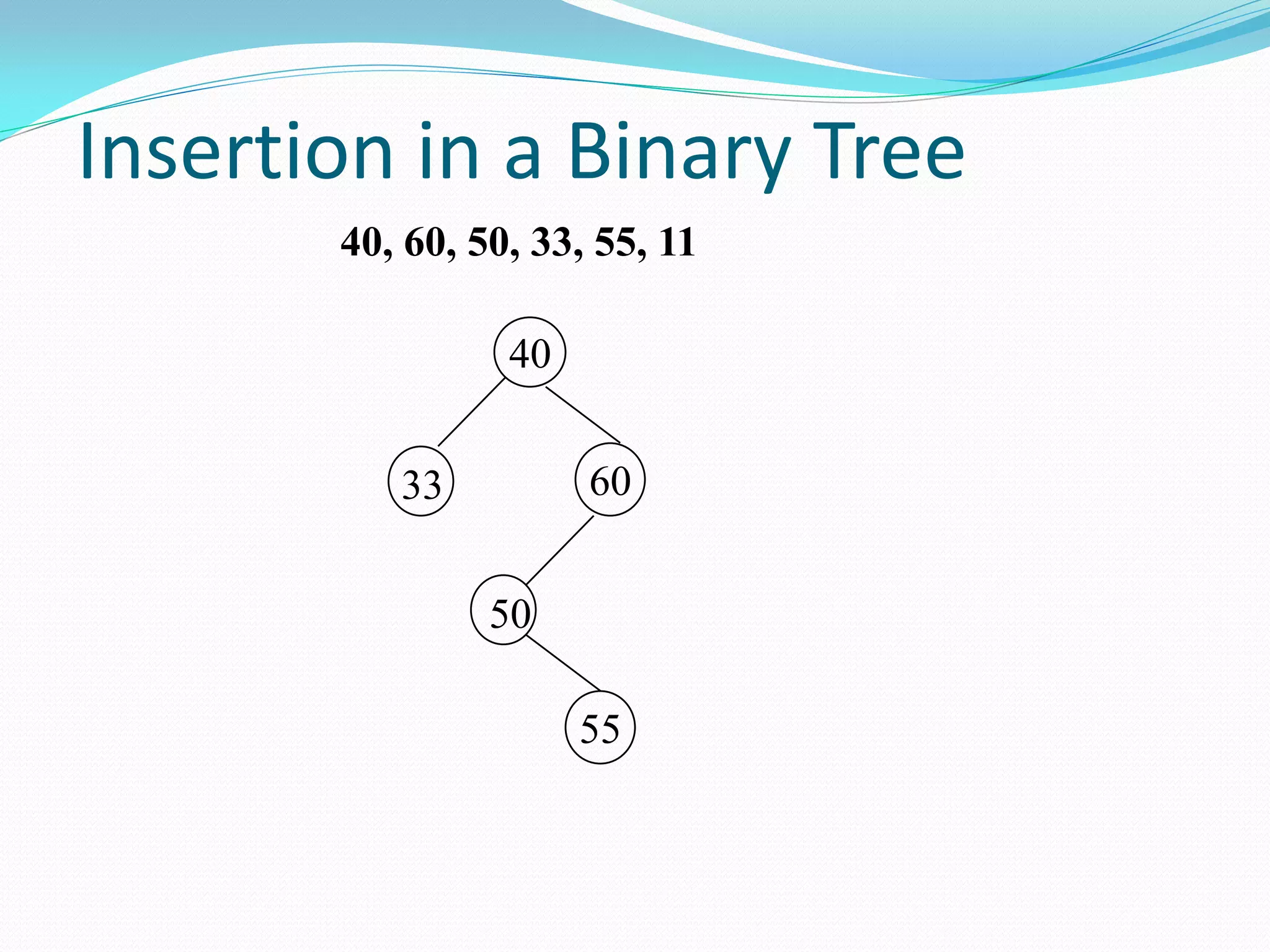 Insertion in a Binary Tree

40, 60, 50, 33, 55, 11

40

33

60

50

55